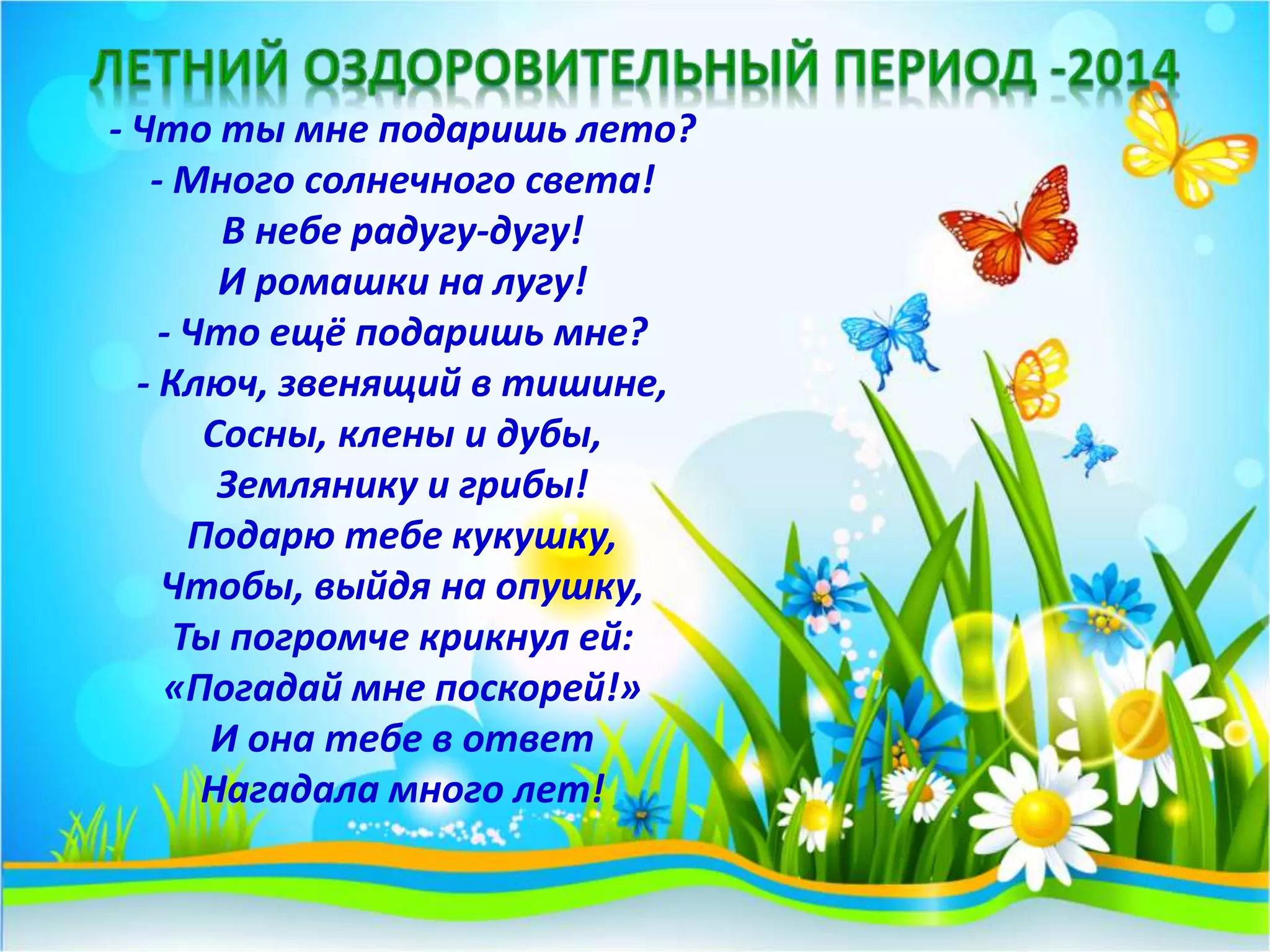 ЛЕТНИЙ ОЗДОРОВИТЕЛЬНЫЙ ПЕРИОД -2014

- Что ты мне подаришь лето?
- Много солнечного света!
В небе радугу-дугу!
И ромашки на лугу!
- Что ещё подаришь мне?
- Ключ, звенящий в тишине,
Сосны, клены и дубы,
Землянику и грибы!
Подарю тебе кукушку,
Чтобы, выйдя на опушку,
Ты погромче крикнул ей:
«Погадай мне поскорей!»
И она тебе в ответ
Нагадала много лет!